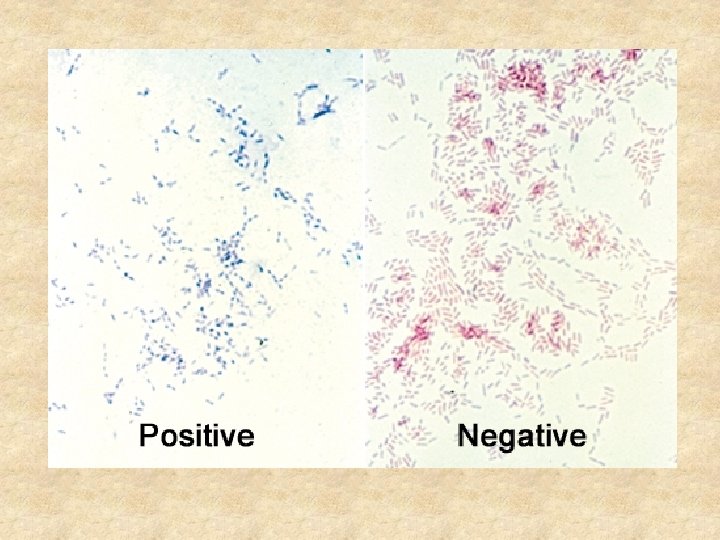 Positive

Negative